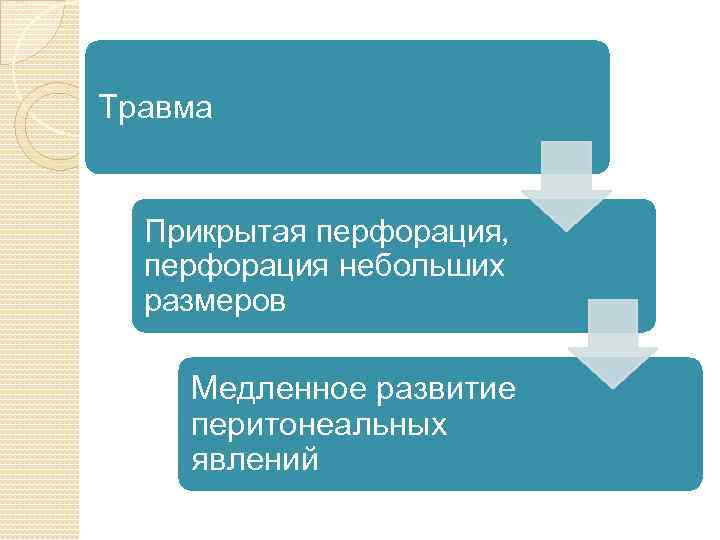 Травма

Прикрытая перфорация, перфорация небольших размеров

Медленное развитие перитонеальных явлений